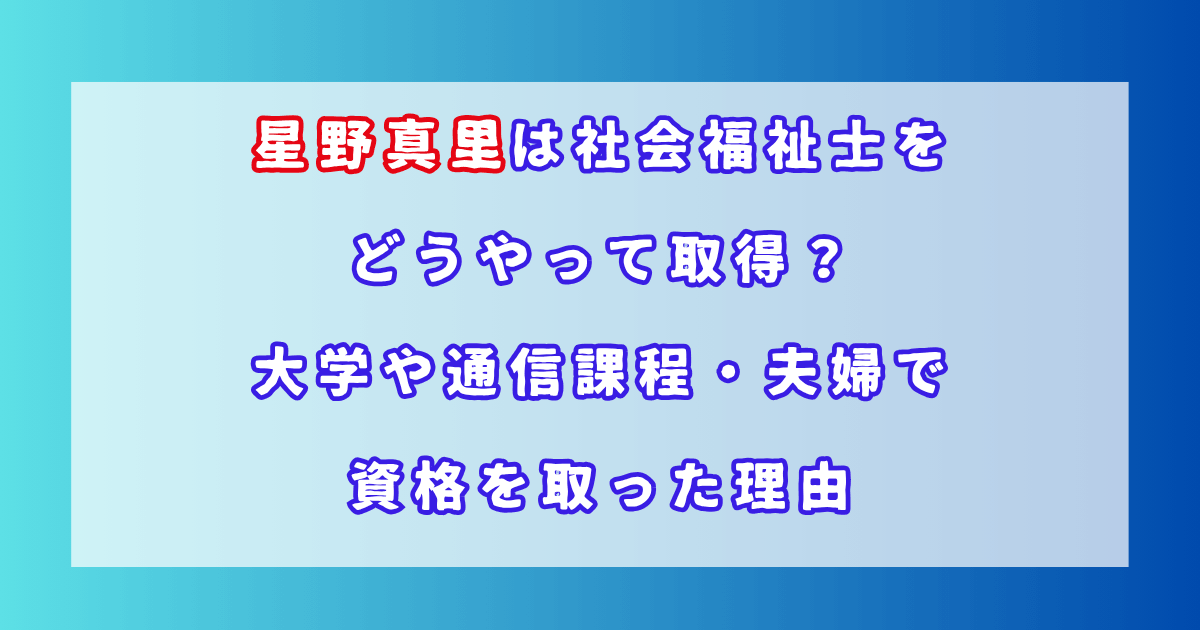 星野真里は社会福祉士を
どうやって取得？
大学や通信課程・夫婦で
資格を取った理由